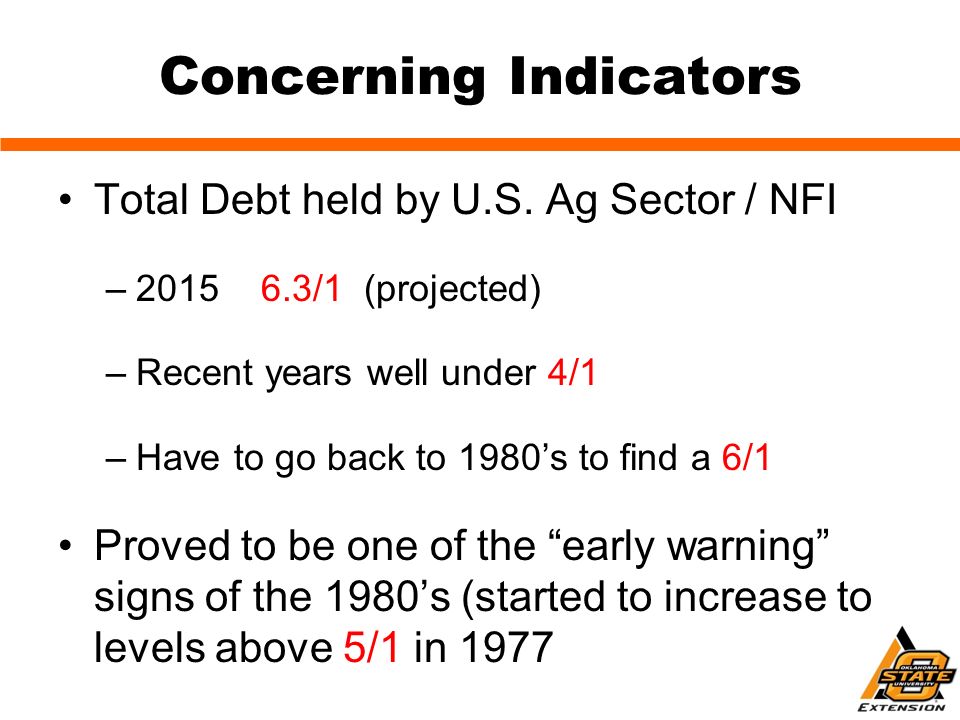 Concerning Indicators

• Total Debt held by U.S. Ag Sector / NFI

– 2015 6.3/1 (projected)

– Recent years well under 4/1

– Have to go back to 1980's to find a 6/1

• Proved to be one of the "early warning" signs of the 1980's (started to increase to levels above 5/1 in 1977

OKLAHOMA STATE UNIVERSITY
EXTENSION